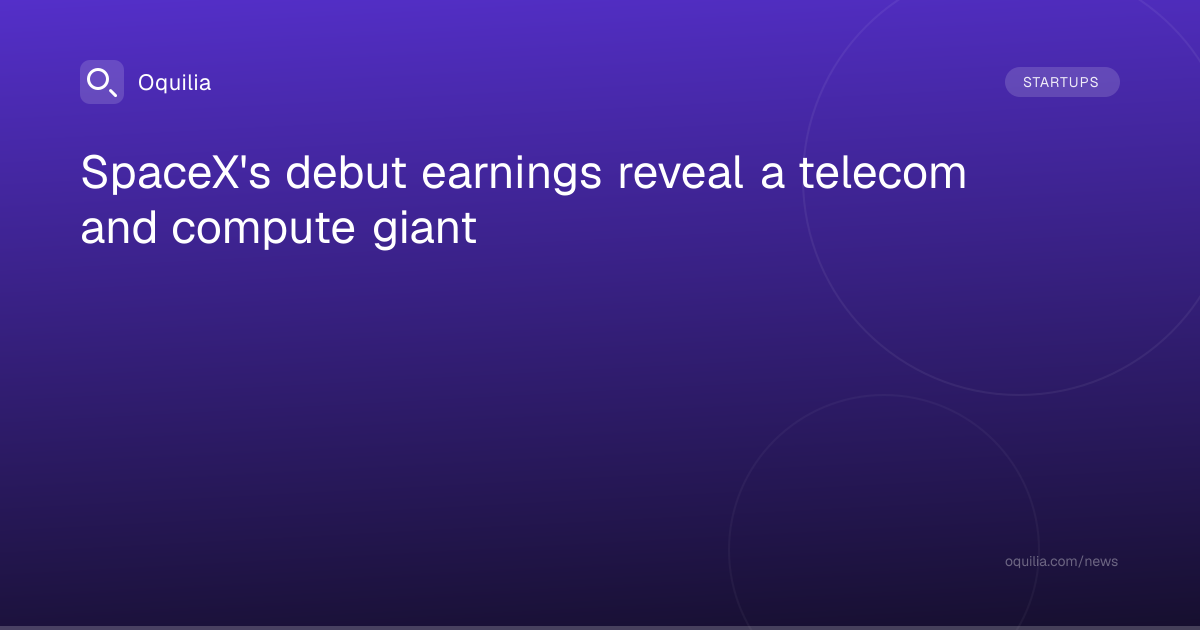 Oquilia

STARTUPS

SpaceX's debut earnings reveal a telecom and compute giant

oquilia.com/news